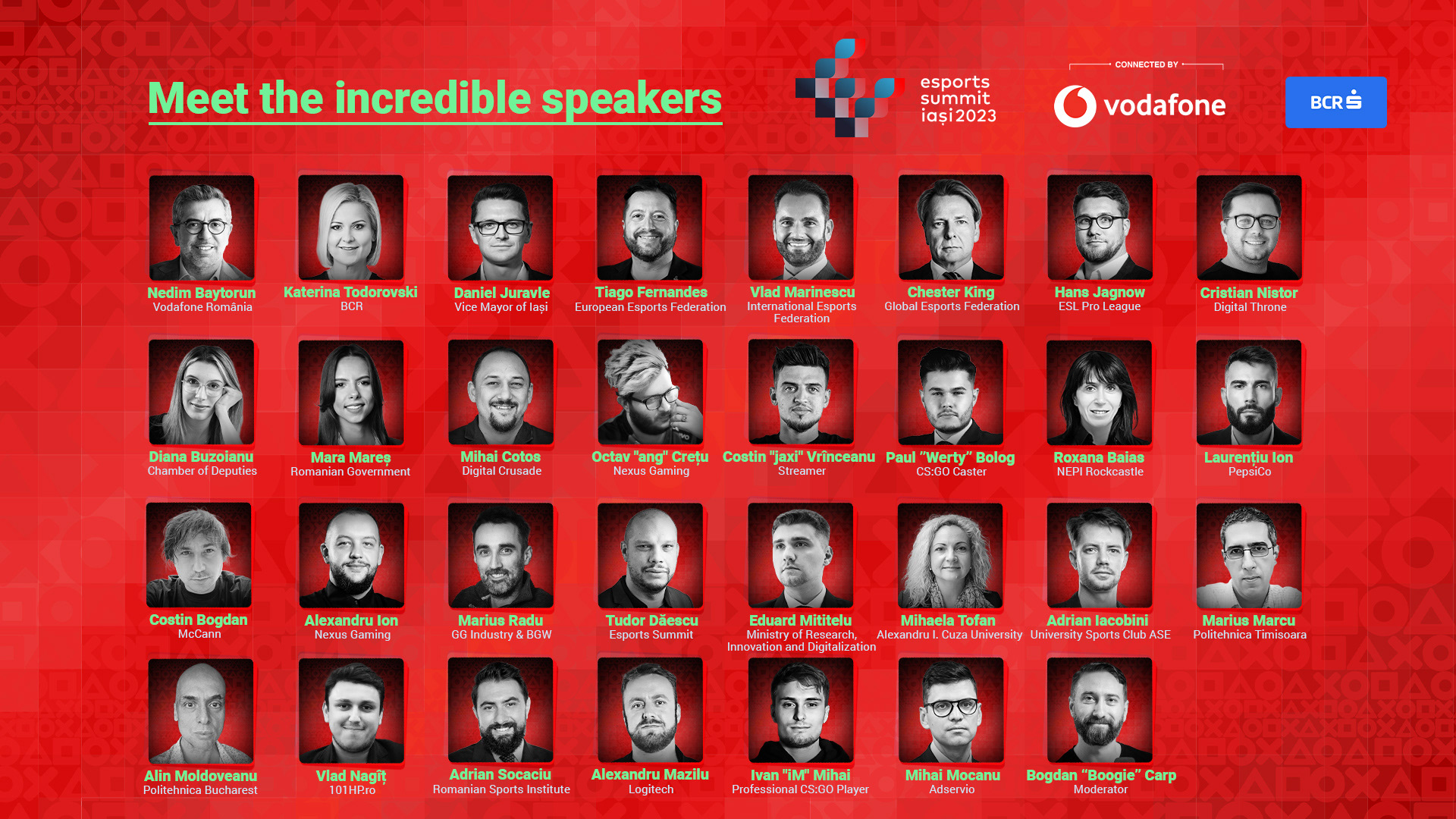 Meet the incredible speakers

esports summit iași 2023

CONNECTED BY

vodafone

BCR

Nedim Baytorun
Vodafone România

Katerina Todorovski
BCR

Daniel Juravle
Vice Mayor of Iași

Tiago Fernandes
European Esports Federation

Vlad Marinescu
International Esports Federation

Chester King
Global Esports Federation

Hans Jagnow
ESL Pro League

Cristian Nistor
Digital Throne

Diana Buzoianu
Chamber of Deputies

Mara Mareș
Romanian Government

Mihai Cotos
Digital Crusade

Octav "ang" Crețu
Nexus Gaming

Costin "jaxi" Vrînceanu
Streamer

Paul "Werty" Bolog
CS:GO Caster

Roxana Baias
NEPI Rockcastle

Laurențiu Ion
PepsiCo

Costin Bogdan
McCann

Alexandru Ion
Nexus Gaming

Marius Radu
GG Industry & BGW

Tudor Dăescu
Esports Summit

Eduard Mititelu
Ministry of Research, Innovation and Digitalization

Mihaela Tofan
Alexandru I. Cuza University

Adrian Iacobini
University Sports Club ASE

Marius Marcu
Politehnica Timisoara

Alin Moldoveanu
Politehnica Bucharest

Vlad Nagîț
101HP.ro

Adrian Socaciu
Romanian Sports Institute

Alexandru Mazilu
Logitech

Ivan "iM" Mihai
Professional CS:GO Player

Mihai Mocanu
Adservio

Bogdan "Boogie" Carp
Moderator